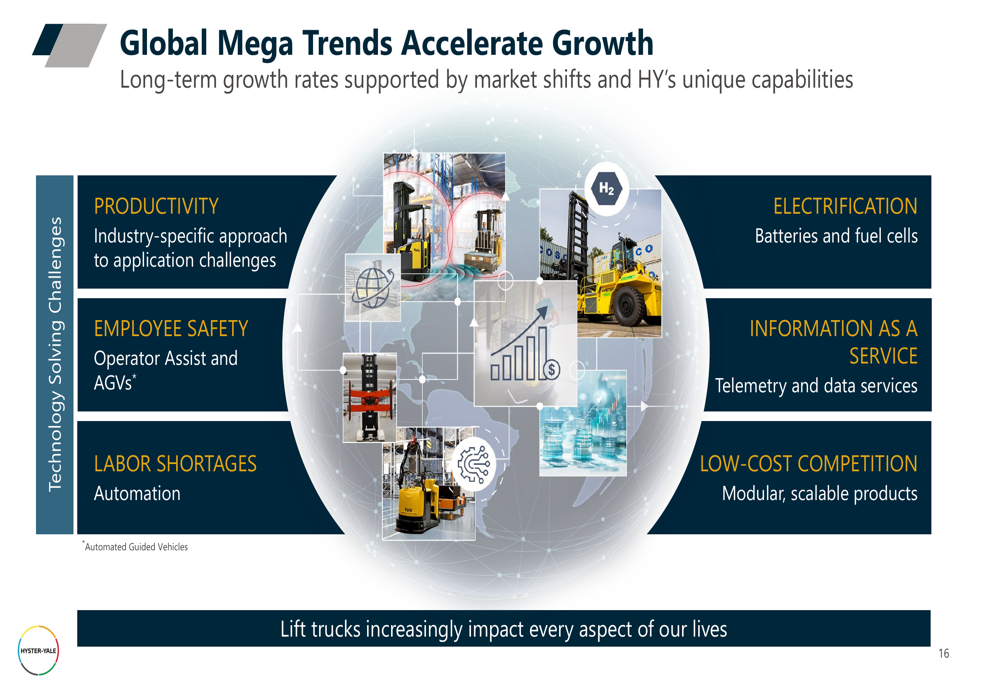 Global Mega Trends Accelerate Growth
Long-term growth rates supported by market shifts and HY's unique capabilities

Technology Solving Challenges

PRODUCTIVITY
Industry-specific approach to application challenges

EMPLOYEE SAFETY
Operator Assist and AGVs*

LABOR SHORTAGES
Automation

$H_2$

ELECTRIFICATION
Batteries and fuel cells

INFORMATION AS A SERVICE
Telemetry and data services

LOW-COST COMPETITION
Modular, scalable products

*Automated Guided Vehicles

Lift trucks increasingly impact every aspect of our lives

HYSTER-YALE

16